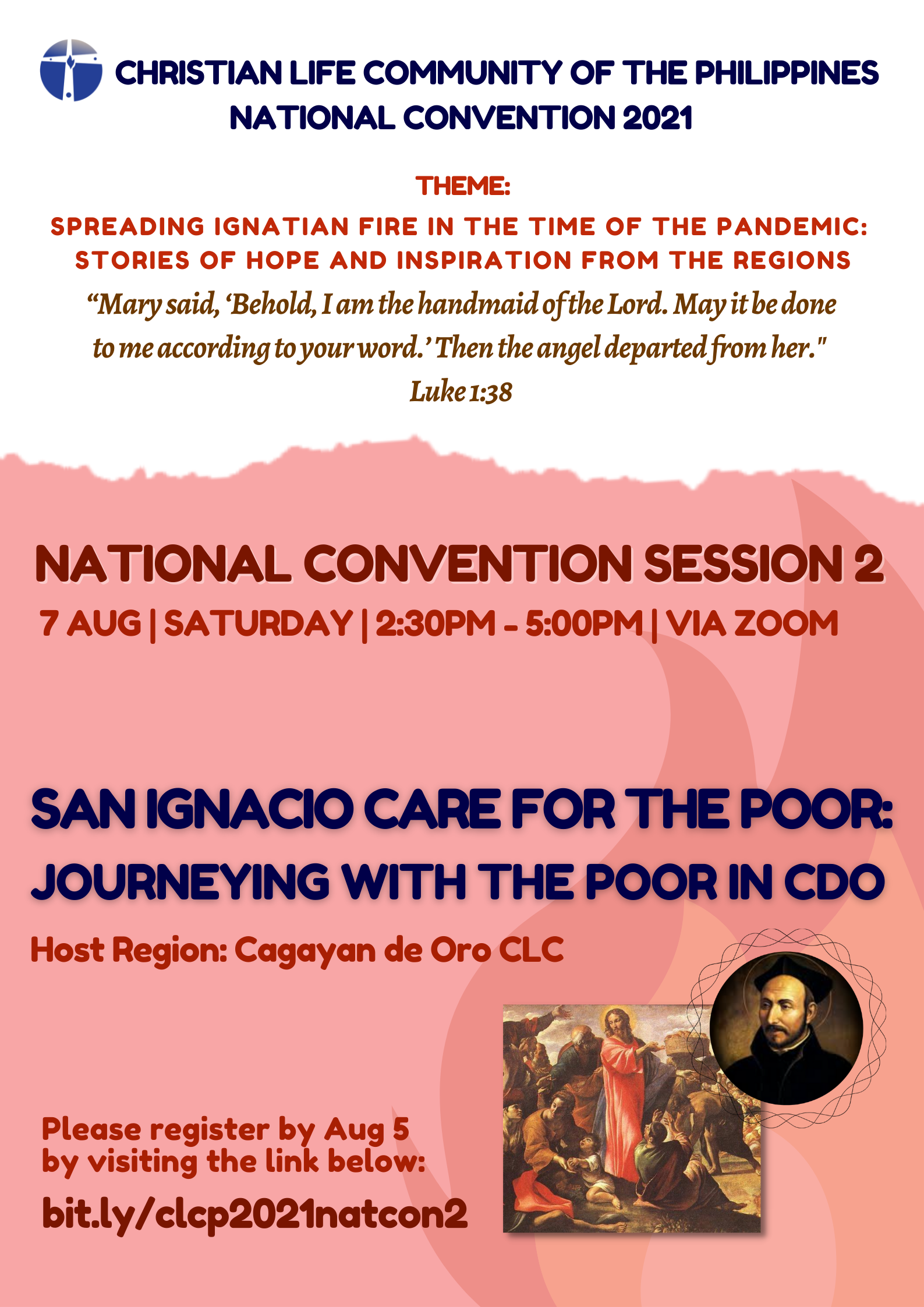 CHRISTIAN LIFE COMMUNITY OF THE PHILIPPINES
NATIONAL CONVENTION 2021

THEME:
SPREADING IGNATIAN FIRE IN THE TIME OF THE PANDEMIC: STORIES OF HOPE AND INSPIRATION FROM THE REGIONS

“Mary said, ‘Behold, I am the handmaid of the Lord. May it be done to me according to your word.’ Then the angel departed from her."
Luke 1:38

NATIONAL CONVENTION SESSION 2
7 AUG | SATURDAY | 2:30PM - 5:00PM | VIA ZOOM

SAN IGNACIO CARE FOR THE POOR: JOURNEYING WITH THE POOR IN CDO

Host Region: Cagayan de Oro CLC

Please register by Aug 5 by visiting the link below:
bit.ly/clcp2021natcon2